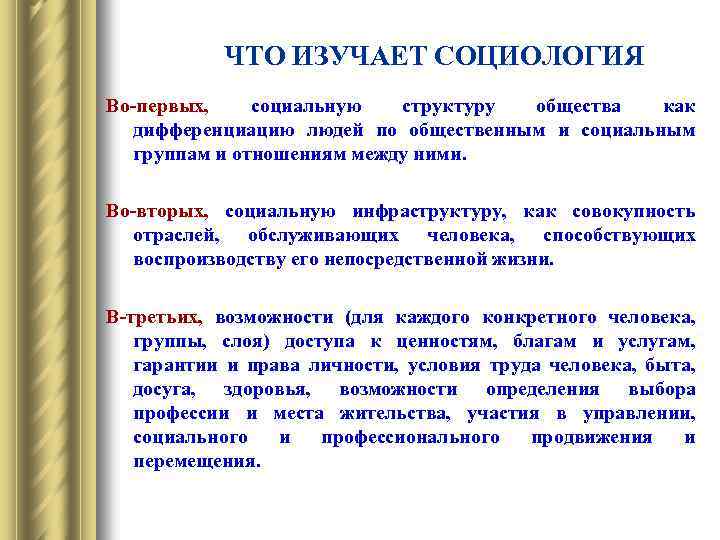 ЧТО ИЗУЧАЕТ СОЦИОЛОГИЯ

Во-первых, социальную структуру общества как дифференциацию людей по общественным и социальным группам и отношениям между ними.

Во-вторых, социальную инфраструктуру, как совокупность отраслей, обслуживающих человека, способствующих воспроизводству его непосредственной жизни.

В-третьих, возможности (для каждого конкретного человека, группы, слоя) доступа к ценностям, благам и услугам, гарантии и права личности, условия труда человека, быта, досуга, здоровья, возможности определения выбора профессии и места жительства, участия в управлении, социального и профессионального продвижения и перемещения.